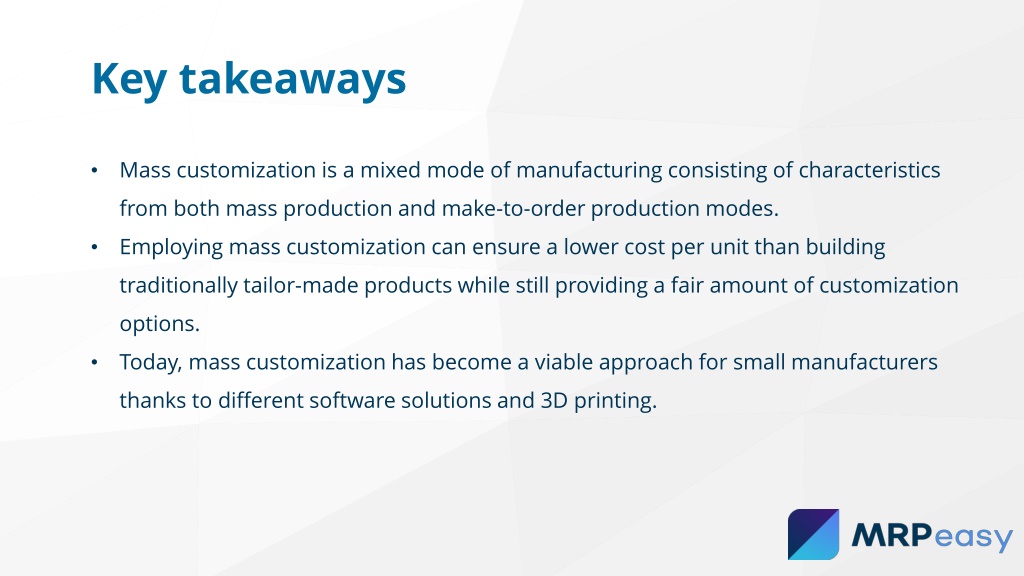 Key takeaways

• Mass customization is a mixed mode of manufacturing consisting of characteristics from both mass production and make-to-order production modes.
• Employing mass customization can ensure a lower cost per unit than building traditionally tailor-made products while still providing a fair amount of customization options.
• Today, mass customization has become a viable approach for small manufacturers thanks to different software solutions and 3D printing.

MRPeasy